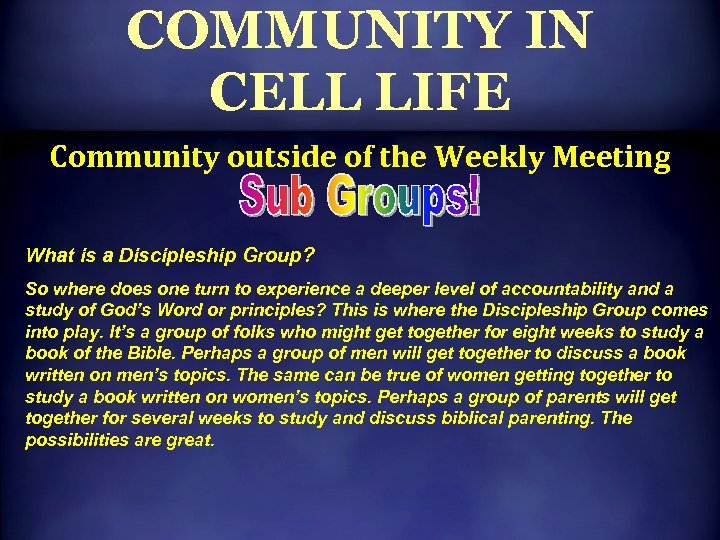 COMMUNITY IN CELL LIFE

Community outside of the Weekly Meeting

Sub Groups!

What is a Discipleship Group?

So where does one turn to experience a deeper level of accountability and a study of God's Word or principles? This is where the Discipleship Group comes into play. It's a group of folks who might get together for eight weeks to study a book of the Bible. Perhaps a group of men will get together to discuss a book written on men's topics. The same can be true of women getting together to study a book written on women's topics. Perhaps a group of parents will get together for several weeks to study and discuss biblical parenting. The possibilities are great.